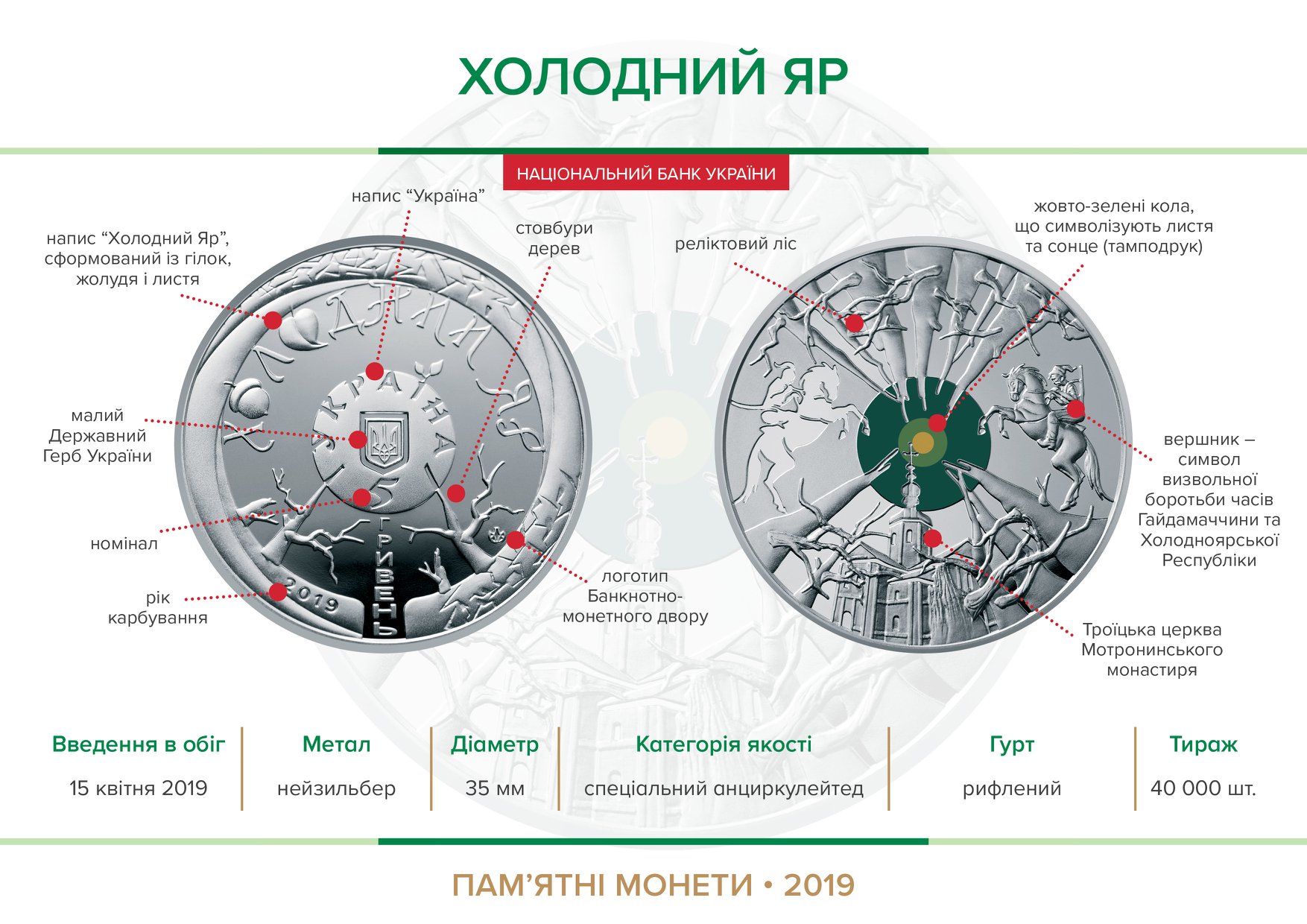 ХОЛОДНИЙ ЯР

НАЦІОНАЛЬНИЙ БАНК УКРАЇНИ

напис "Україна"

напис "Холодний Яр", сформований із гілок, жолудя і листя

стовбури дерев

малий Державний Герб України

номінал

рік карбування

логотип Банкнотно-монетного двору

ХОЛОДНИЙ ЯР

УКРАЇНА

5

ГРИВЕНЬ

2019

реліктовий ліс

жовто-зелені кола, що символізують листя та сонце (тамподрук)

вершник – символ визвольної боротьби часів Гайдамаччини та Холодноярської Республіки

Троїцька церква Мотронинського монастиря

| Введення в обіг | Метал | Діаметр | Категорія якості | Гурт | Тираж |
|---|---|---|---|---|---|
| 15 квітня 2019 | нейзильбер | 35 мм | спеціальний анциркулейтед | рифлений | 40 000 шт. |

ПАМ'ЯТНІ МОНЕТИ • 2019